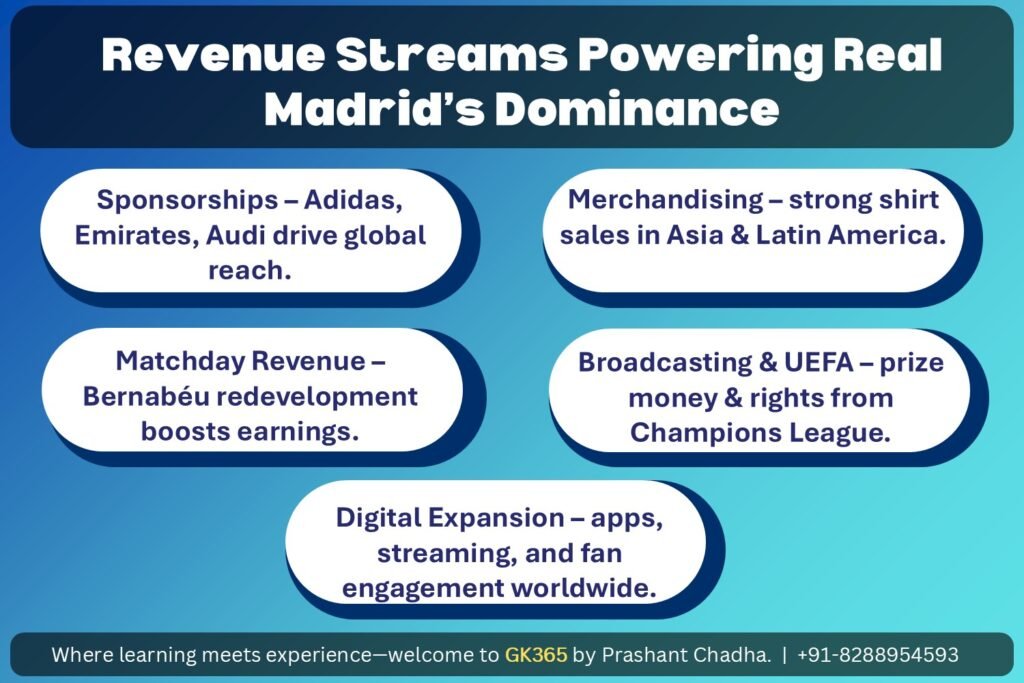 Revenue Streams Powering Real Madrid's Dominance

Sponsorships – Adidas, Emirates, Audi drive global reach.

Merchandising – strong shirt sales in Asia & Latin America.

Matchday Revenue – Bernabéu redevelopment boosts earnings.

Broadcasting & UEFA – prize money & rights from Champions League.

Digital Expansion – apps, streaming, and fan engagement worldwide.

Where learning meets experience—welcome to GK365 by Prashant Chadha. | +91-8288954593